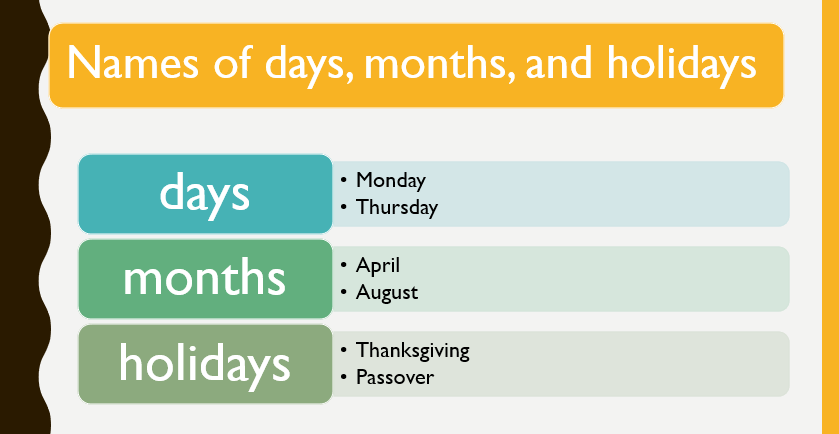 Names of days, months, and holidays

days
• Monday
• Thursday

months
• April
• August

holidays
• Thanksgiving
• Passover